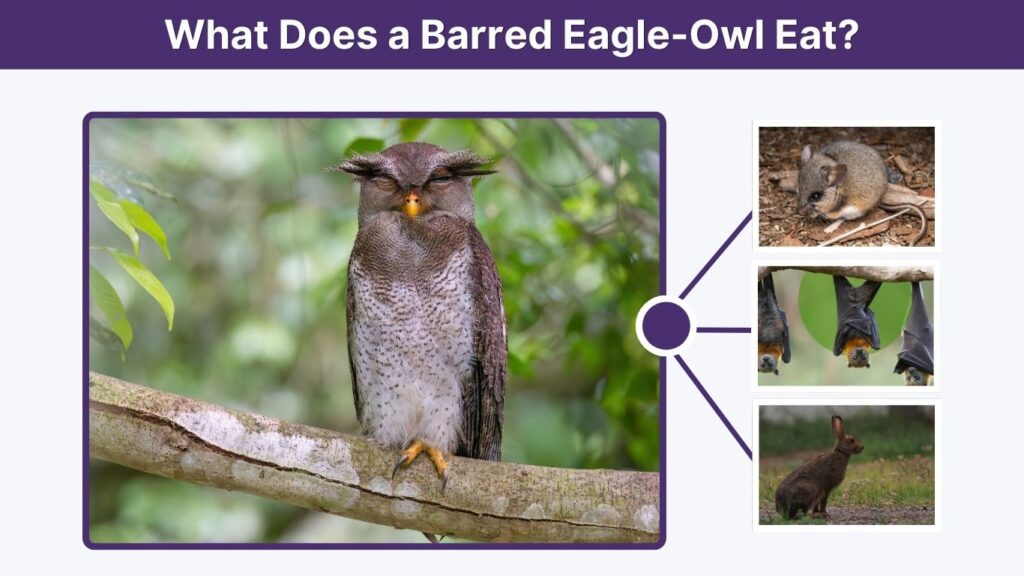 What Does a Barred Eagle-Owl Eat?